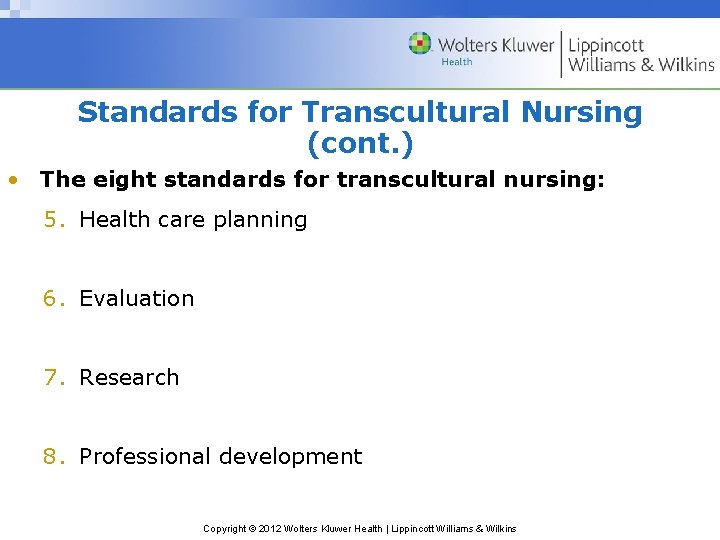 Wolters Kluwer Health | Lippincott Williams & Wilkins

Standards for Transcultural Nursing (cont.)

• The eight standards for transcultural nursing:

5. Health care planning

6. Evaluation

7. Research

8. Professional development

Copyright © 2012 Wolters Kluwer Health | Lippincott Williams & Wilkins